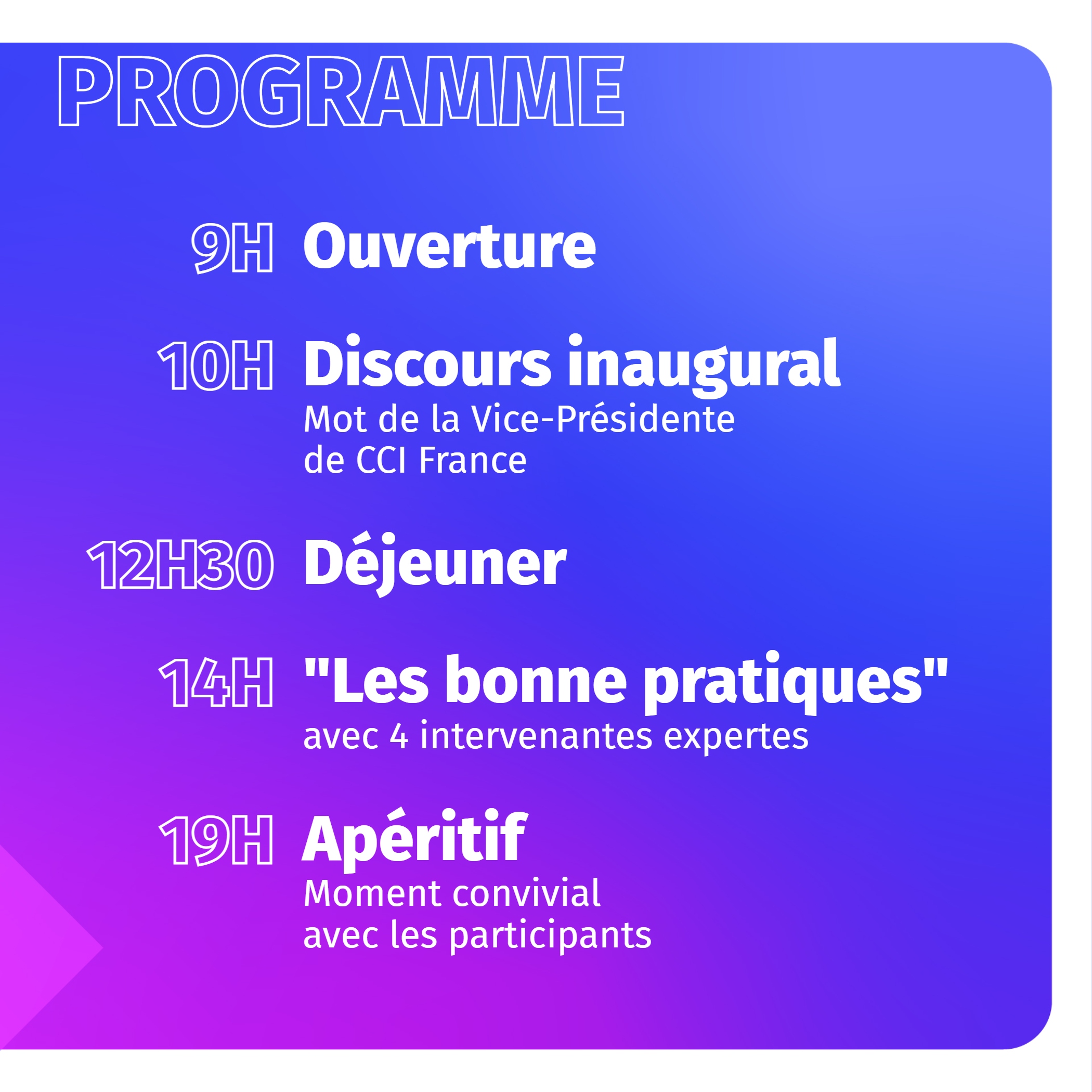 PROGRAMME

9H Ouverture

10H Discours inaugural
Mot de la Vice-Présidente de CCI France

12H30 Déjeuner

14H "Les bonne pratiques"
avec 4 intervenantes expertes

19H Apéritif
Moment convivial avec les participants